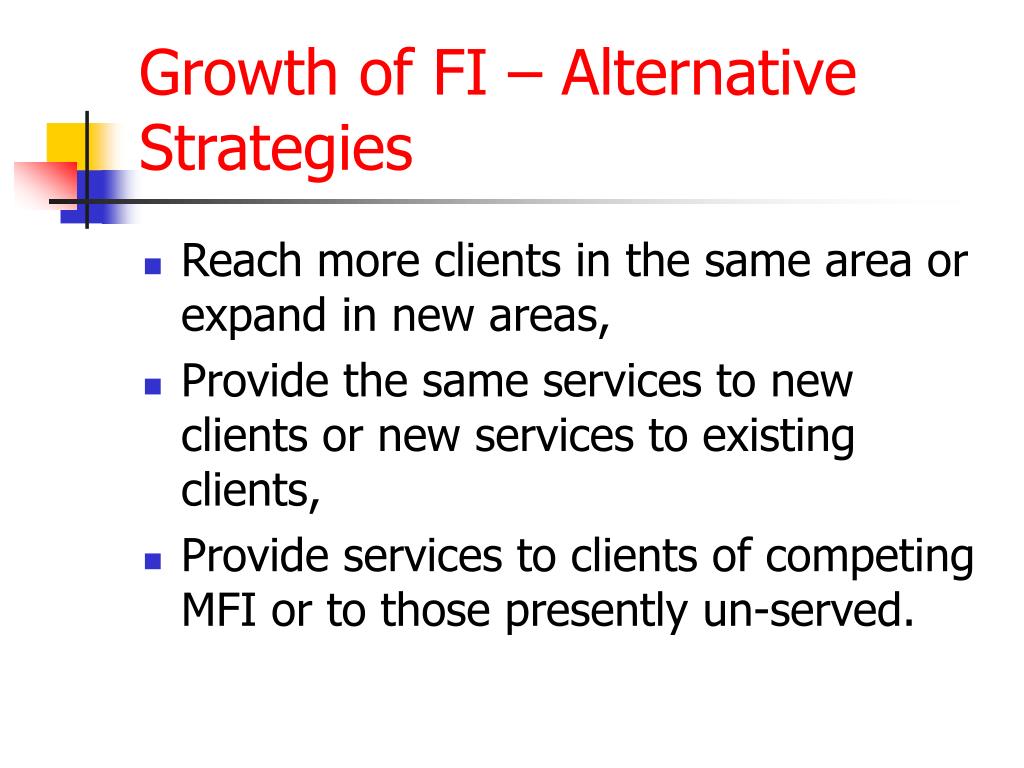 Growth of FI – Alternative Strategies

- Reach more clients in the same area or expand in new areas,
- Provide the same services to new clients or new services to existing clients,
- Provide services to clients of competing MFI or to those presently un-served.